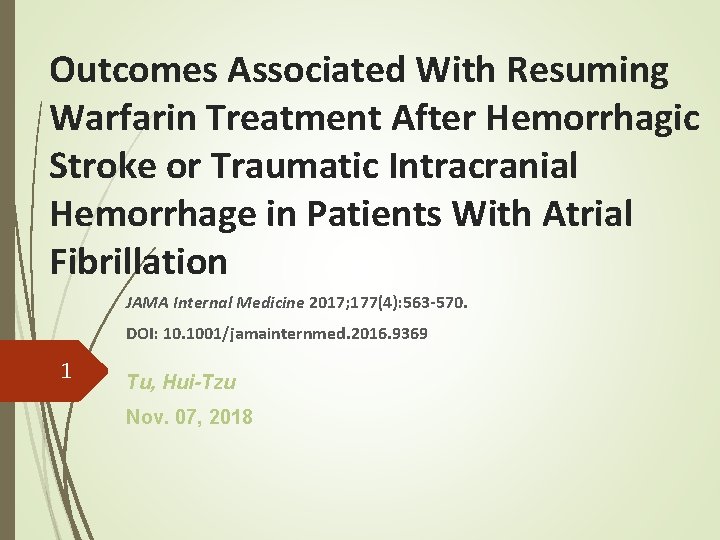 Outcomes Associated With Resuming Warfarin Treatment After Hemorrhagic Stroke or Traumatic Intracranial Hemorrhage in Patients With Atrial Fibrillation

JAMA Internal Medicine 2017;177(4):563-570.

DOI: 10.1001/jamainternmed.2016.9369

1

Tu, Hui-Tzu

Nov. 07, 2018